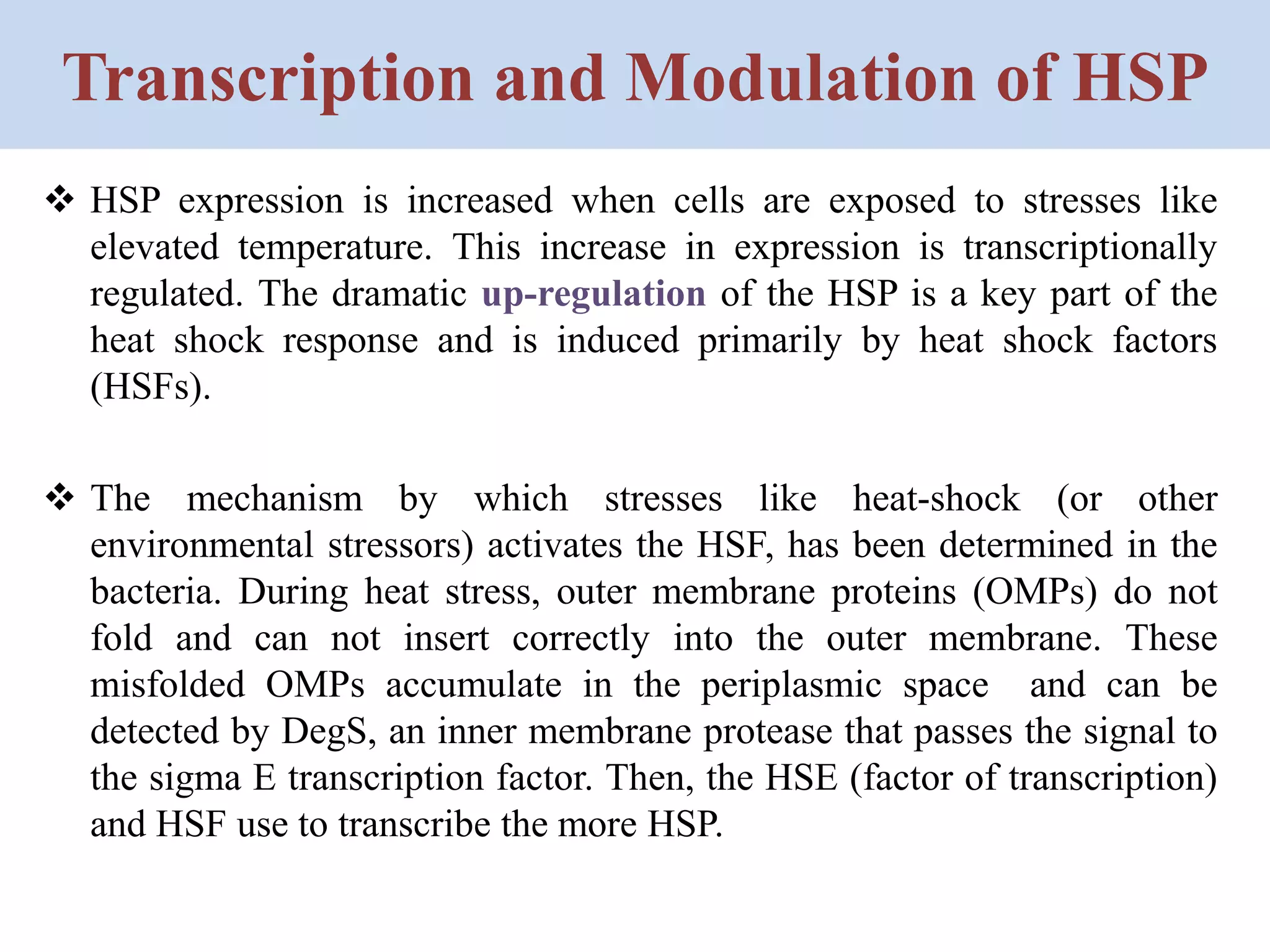 Transcription and Modulation of HSP

❖ HSP expression is increased when cells are exposed to stresses like elevated temperature. This increase in expression is transcriptionally regulated. The dramatic up-regulation of the HSP is a key part of the heat shock response and is induced primarily by heat shock factors (HSFs).

❖ The mechanism by which stresses like heat-shock (or other environmental stressors) activates the HSF, has been determined in the bacteria. During heat stress, outer membrane proteins (OMPs) do not fold and can not insert correctly into the outer membrane. These misfolded OMPs accumulate in the periplasmic space and can be detected by DegS, an inner membrane protease that passes the signal to the sigma E transcription factor. Then, the HSE (factor of transcription) and HSF use to transcribe the more HSP.